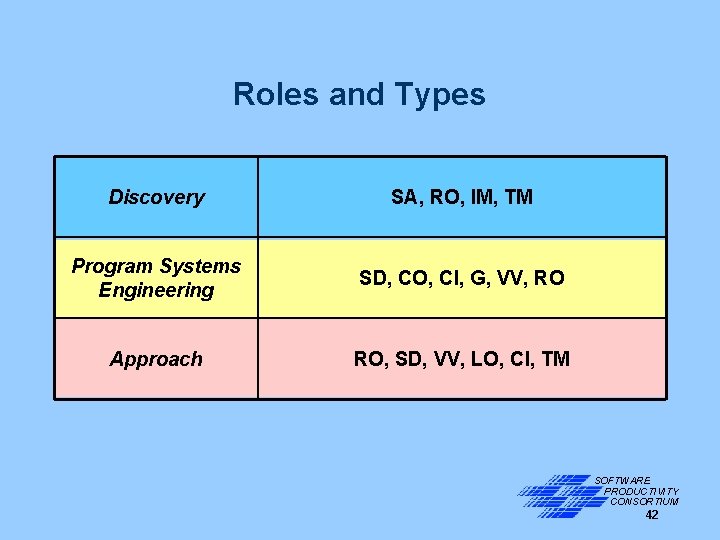 Roles and Types

| Discovery | SA, RO, IM, TM |
|---|---|
| Program Systems Engineering | SD, CO, CI, G, VV, RO |
| Approach | RO, SD, VV, LO, CI, TM |

SOFTWARE
PRODUCTIVITY
CONSORTIUM
42